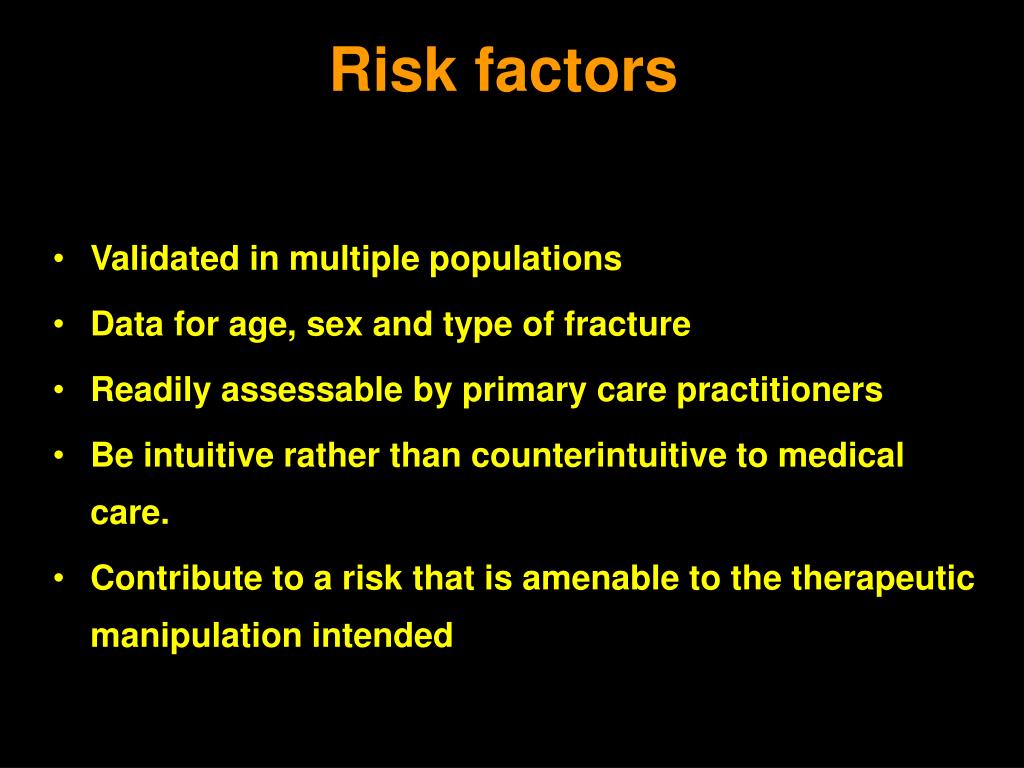 Risk factors

• Validated in multiple populations
• Data for age, sex and type of fracture
• Readily assessable by primary care practitioners
• Be intuitive rather than counterintuitive to medical care.
• Contribute to a risk that is amenable to the therapeutic manipulation intended